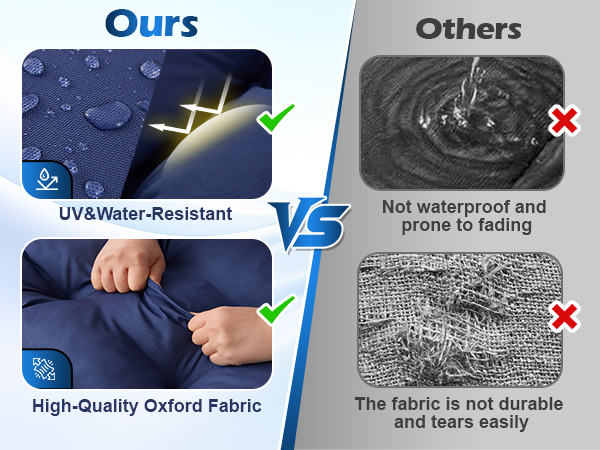 Ours

UV&Water-Resistant

High-Quality Oxford Fabric

VS

Others

Not waterproof and prone to fading

The fabric is not durable and tears easily